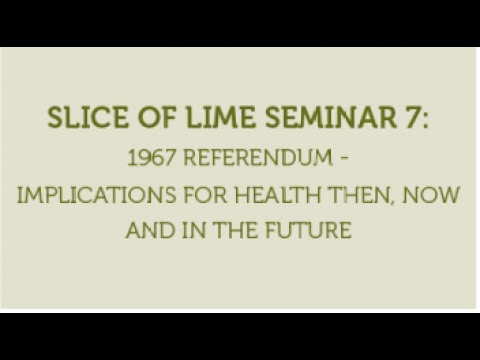 SLICE OF LIME SEMINAR 7:

1967 REFERENDUM - IMPLICATIONS FOR HEALTH THEN, NOW AND IN THE FUTURE